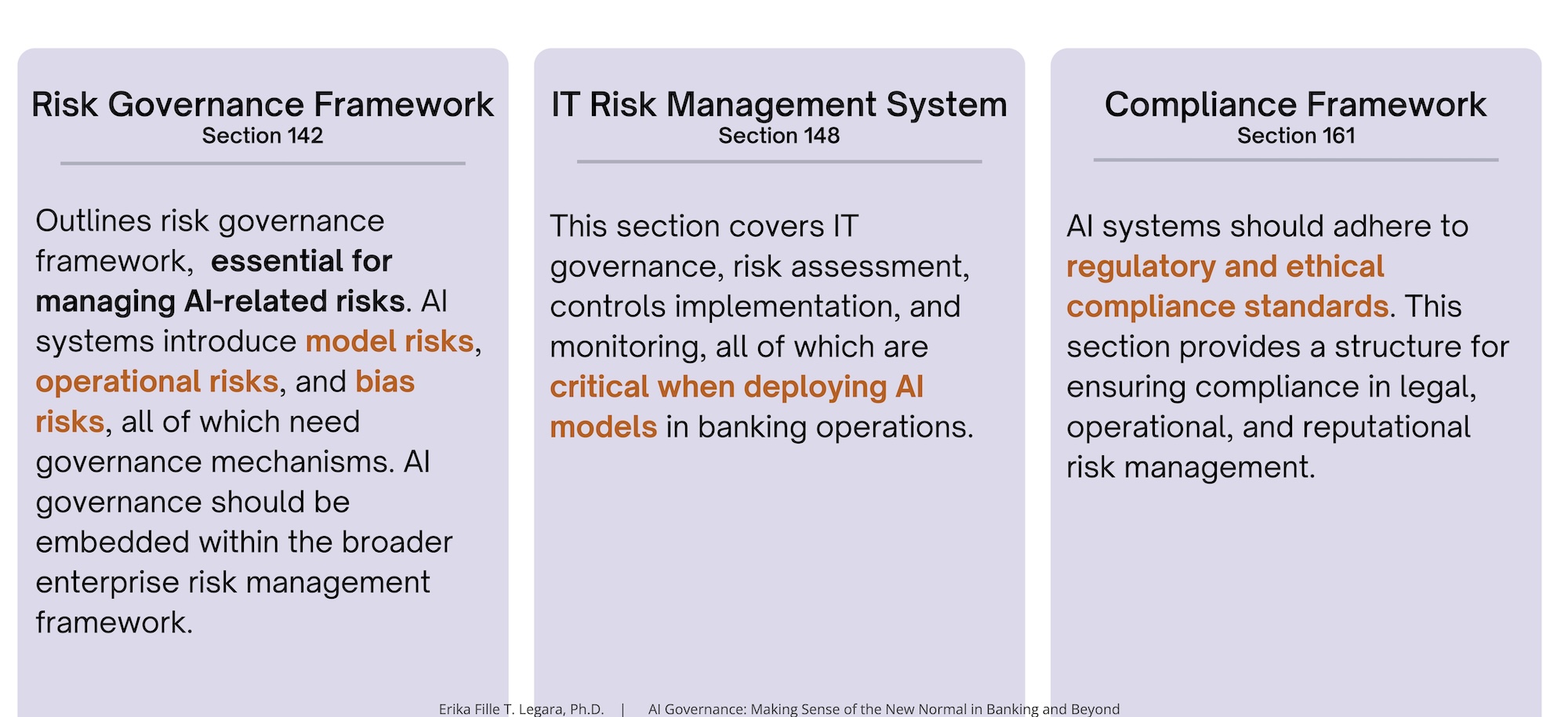 Risk Governance Framework
Section 142

Outlines risk governance framework, essential for managing AI-related risks. AI systems introduce model risks, operational risks, and bias risks, all of which need governance mechanisms. AI governance should be embedded within the broader enterprise risk management framework.

IT Risk Management System
Section 148

This section covers IT governance, risk assessment, controls implementation, and monitoring, all of which are critical when deploying AI models in banking operations.

Compliance Framework
Section 161

AI systems should adhere to regulatory and ethical compliance standards. This section provides a structure for ensuring compliance in legal, operational, and reputational risk management.

Erika Fille T. Legara, Ph.D. | AI Governance: Making Sense of the New Normal in Banking and Beyond